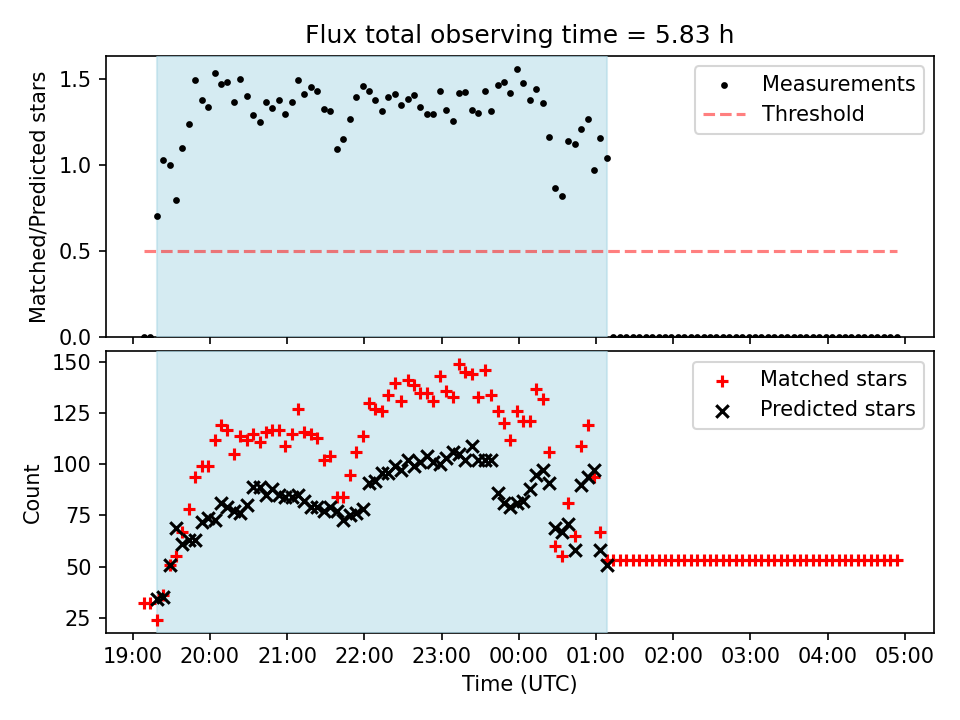 Flux total observing time = 5.83 h

Matched/Predicted stars

1.5
1.0
0.5
0.0

Measurements
Threshold

Count

150
125
100
75
50
25

Matched stars
Predicted stars

19:00 20:00 21:00 22:00 23:00 00:00 01:00 02:00 03:00 04:00 05:00

Time (UTC)